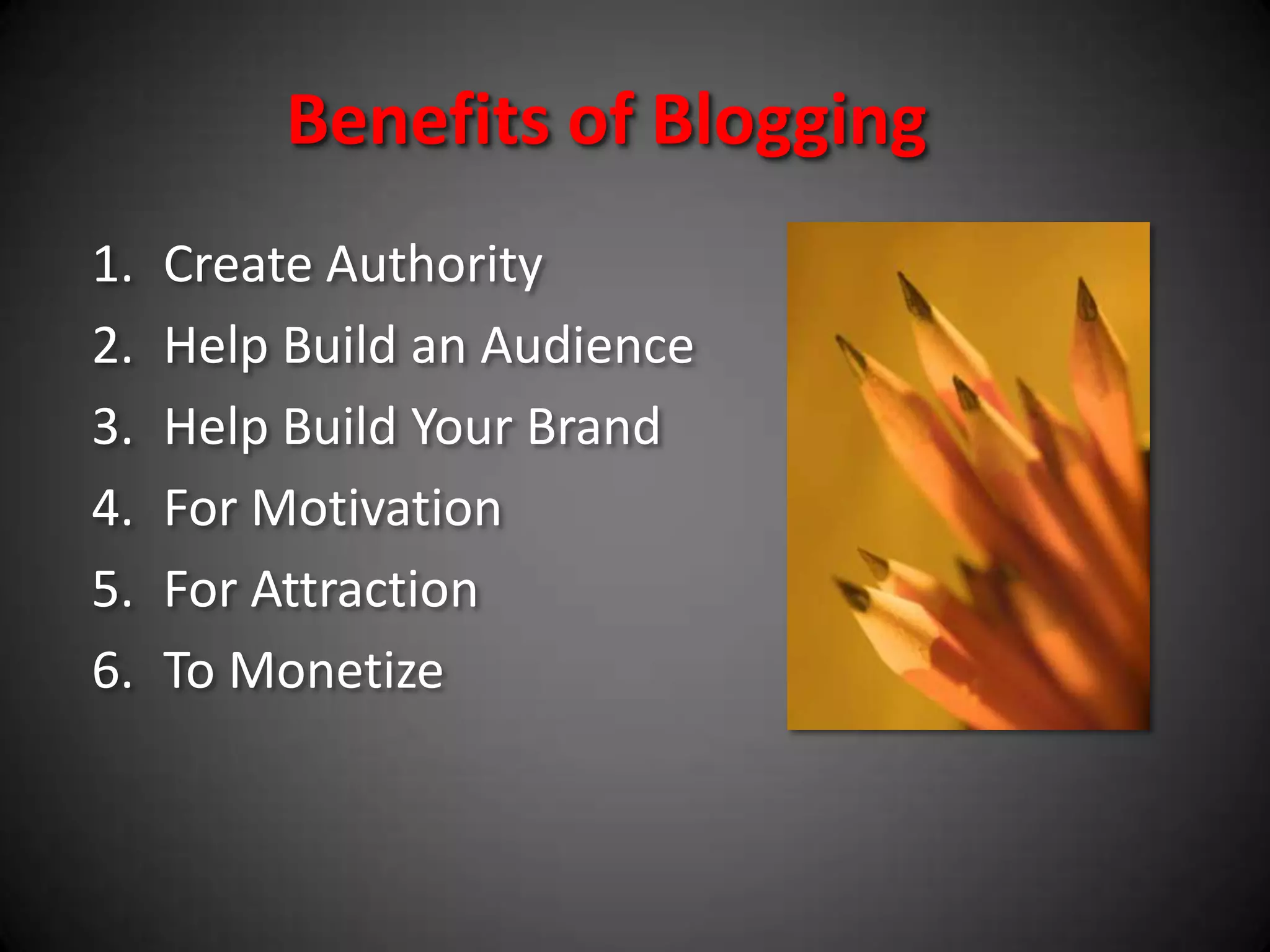 Benefits of Blogging

1. Create Authority
2. Help Build an Audience
3. Help Build Your Brand
4. For Motivation
5. For Attraction
6. To Monetize